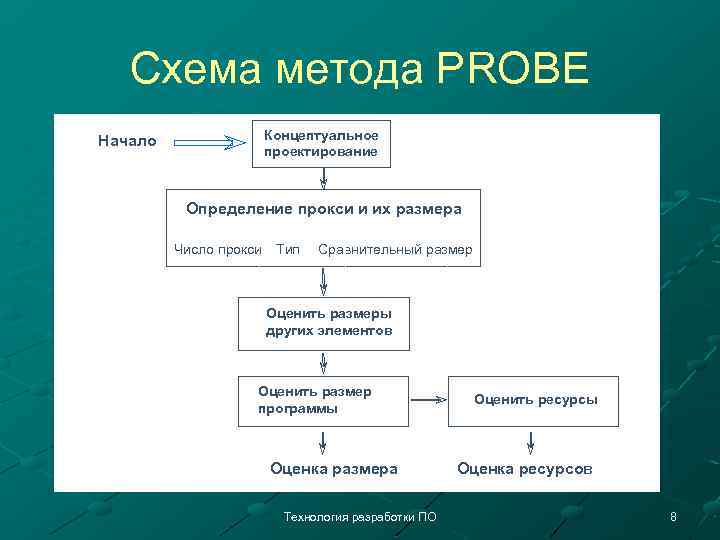 Схема метода PROBE

Начало

Концептуальное проектирование

Определение прокси и их размера

Число прокси Тип Сравнительный размер

Оценить размеры других элементов

Оценить размер программы

Оценить ресурсы

Оценка размера

Оценка ресурсов

Технология разработки ПО

8